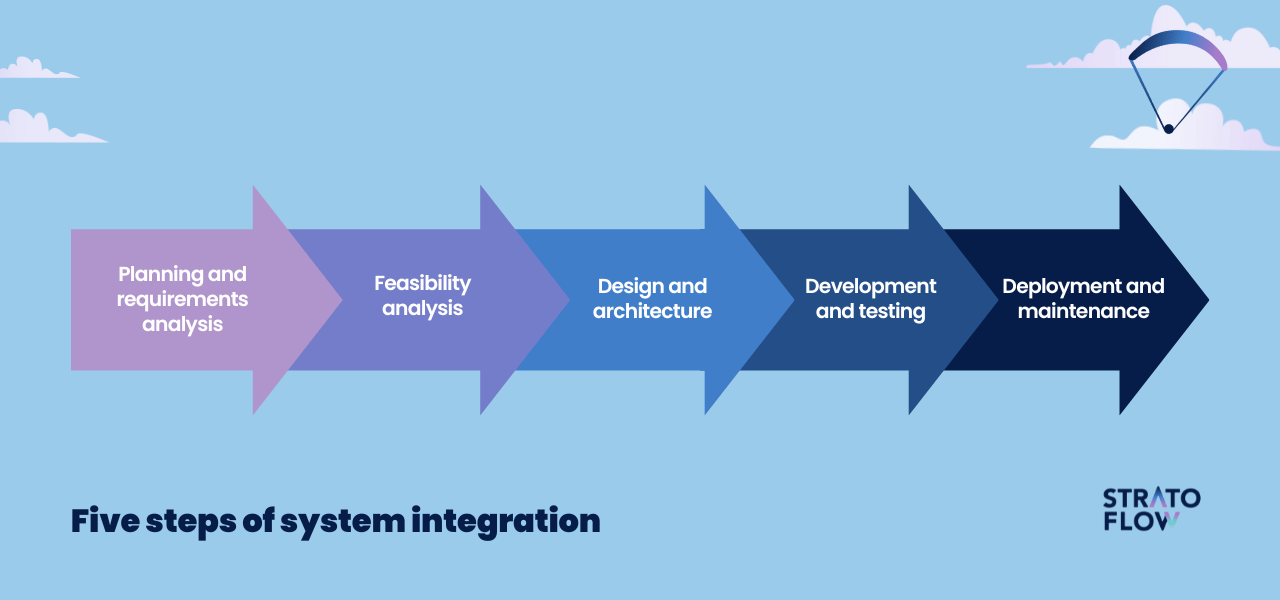 Planning and requirements analysis

Feasibility analysis

Design and architecture

Development and testing

Deployment and maintenance

Five steps of system integration

STRATO FLOW